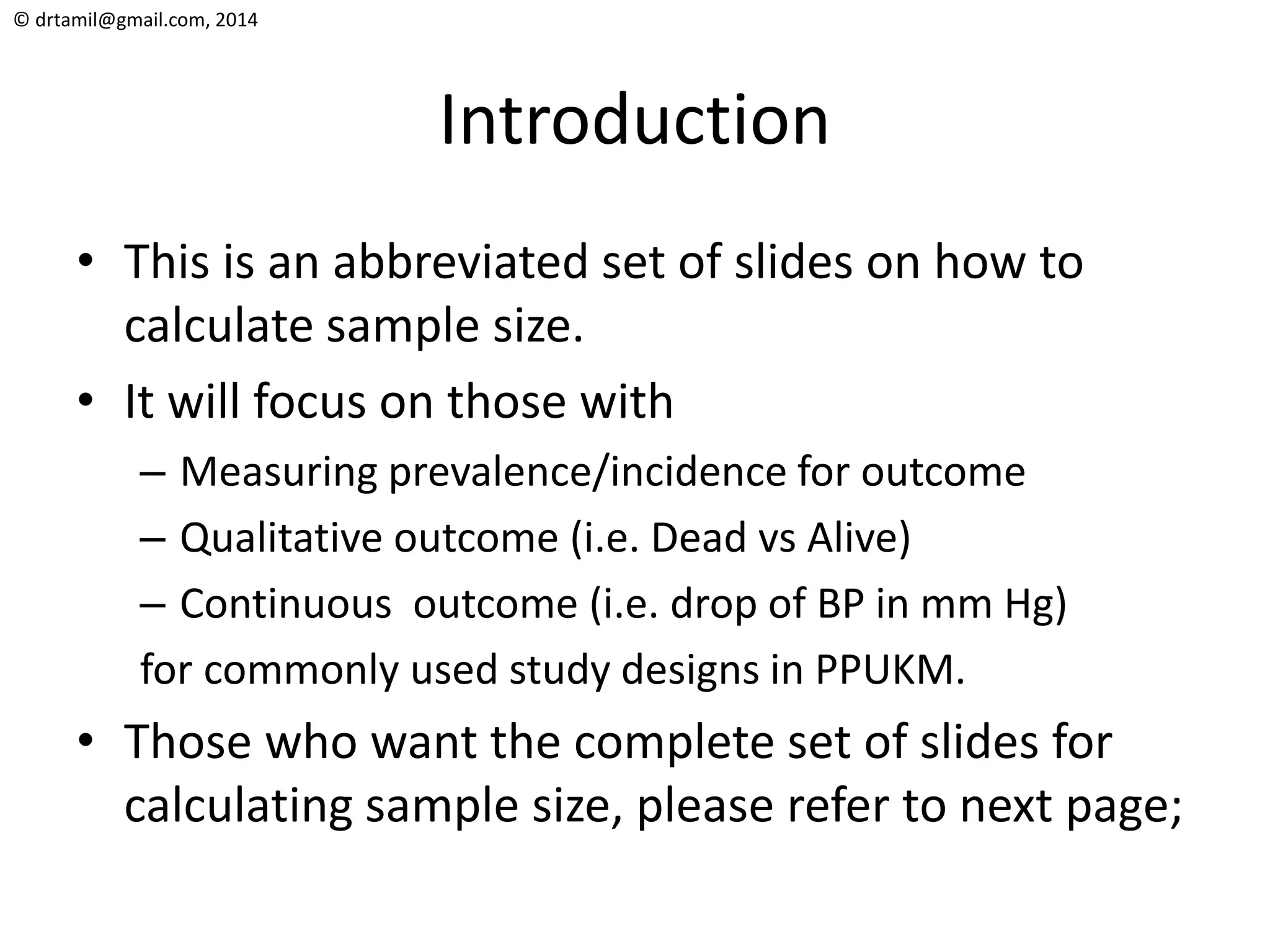 © drtamil@gmail.com, 2014

Introduction

• This is an abbreviated set of slides on how to calculate sample size.
• It will focus on those with
– Measuring prevalence/incidence for outcome
– Qualitative outcome (i.e. Dead vs Alive)
– Continuous outcome (i.e. drop of BP in mm Hg)
for commonly used study designs in PPUKM.
• Those who want the complete set of slides for calculating sample size, please refer to next page;